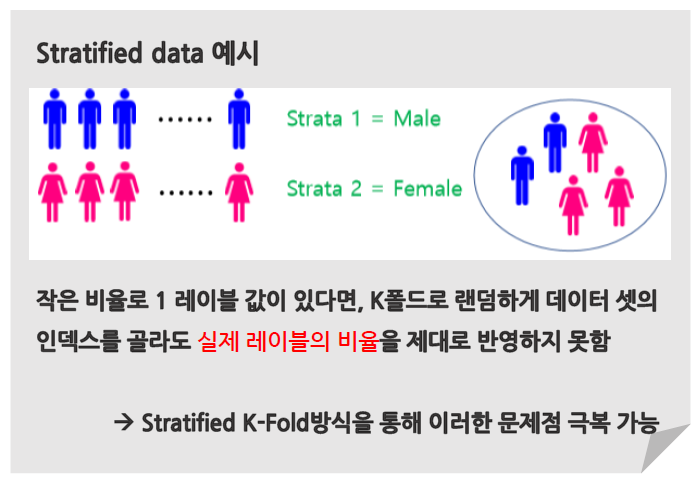 Stratified data 예시

...... 

Strata 1 = Male

......

Strata 2 = Female

작은 비율로 1 레이블 값이 있다면, K폴드로 랜덤하게 데이터 셋의 인덱스를 골라도 실제 레이블의 비율을 제대로 반영하지 못함

→ Stratified K-Fold방식을 통해 이러한 문제점 극복 가능